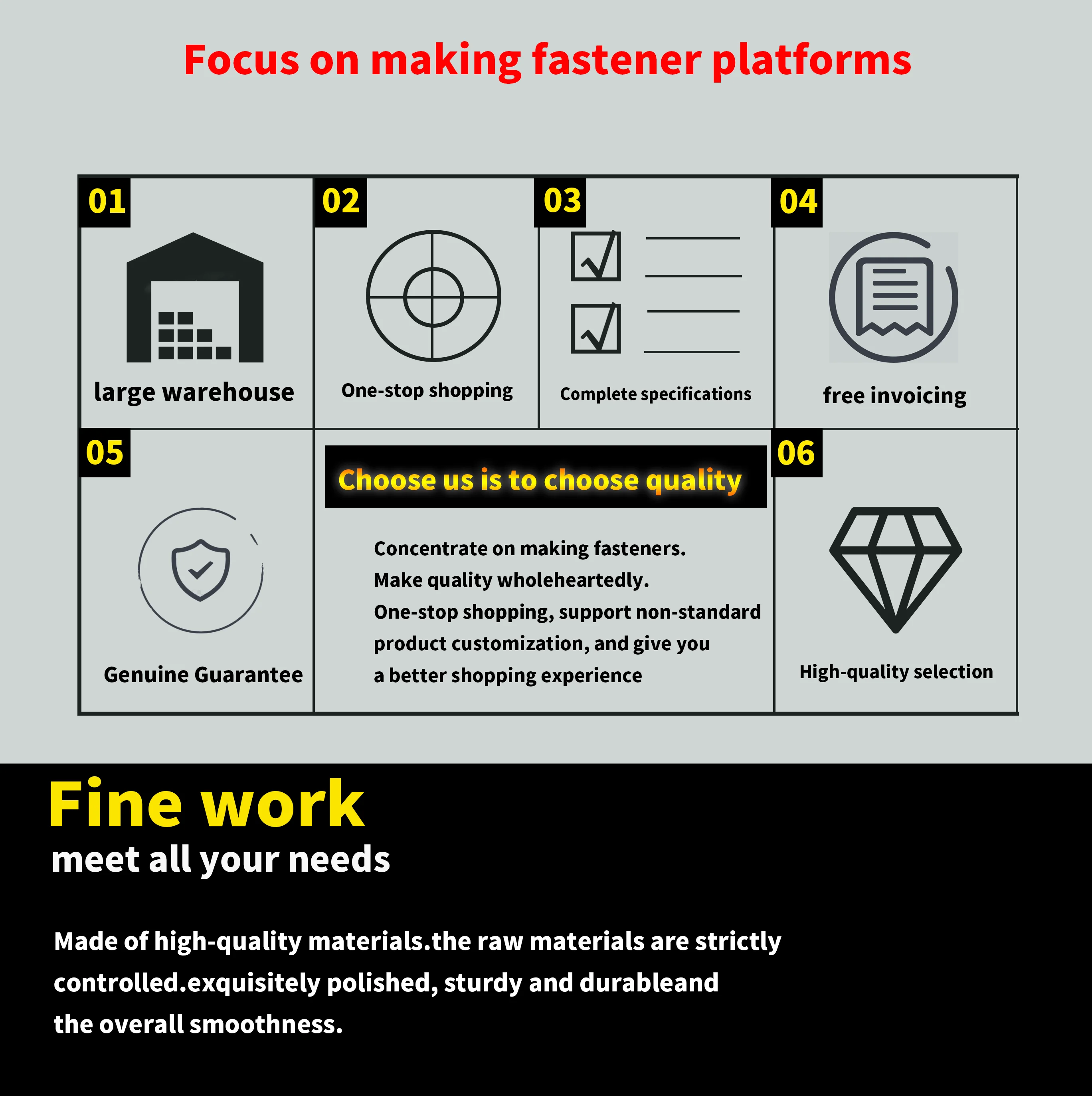 Focus on making fastener platforms

01
large warehouse

02
One-stop shopping

03
Complete specifications

04
free invoicing

05
Genuine Guarantee

Choose us is to choose quality

Concentrate on making fasteners.
Make quality wholeheartedly.
One-stop shopping, support non-standard product customization, and give you a better shopping experience

06
High-quality selection

Fine work
meet all your needs

Made of high-quality materials.the raw materials are strictly controlled.exquisitely polished, sturdy and durableand the overall smoothness.